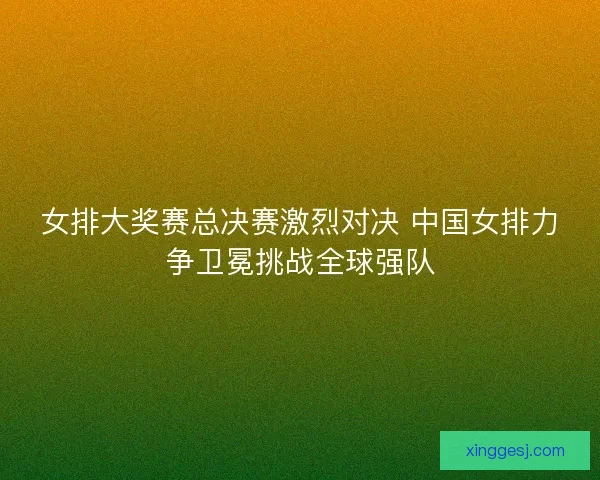 女排大奖赛总决赛激烈对决 中国女排力争卫冕挑战全球强队

xinggesj.com